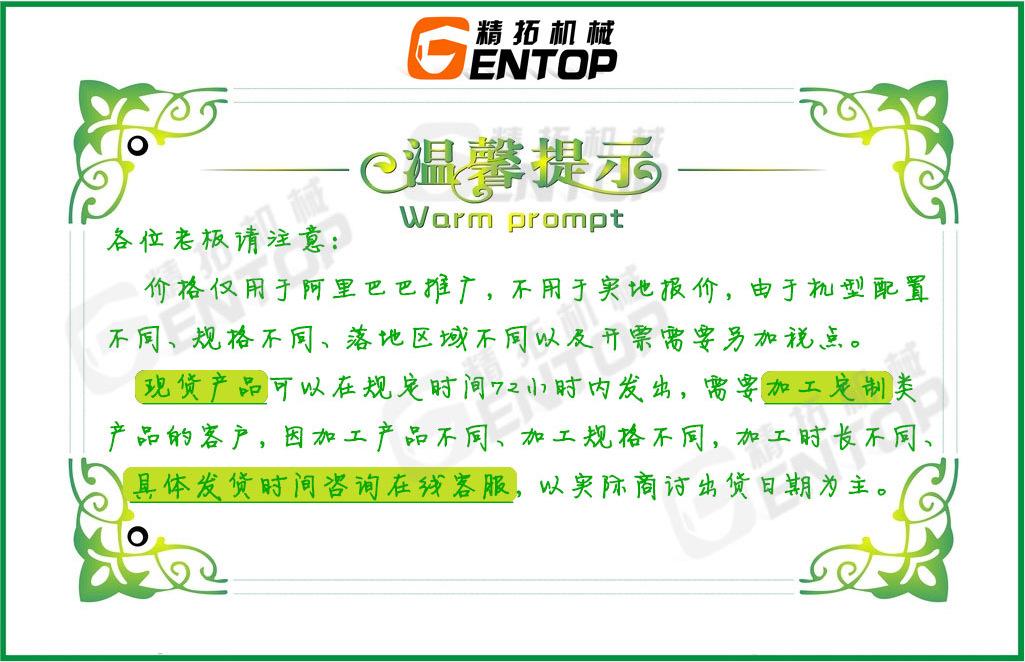 精拓机械
GENTOP

温馨提示
Warm prompt

各位老板请注意:

价格仅用于阿里巴巴推广，不用于实地报价，由于机型配置不同、规格不同、落地区域不同以及开票需要另加税点。

现货产品可以在规定时间72小时内发出，需要加工定制类产品的客户，因加工产品不同、加工规格不同，加工时长不同、具体发货时间咨询在线客服，以实际商讨出货日期为主。